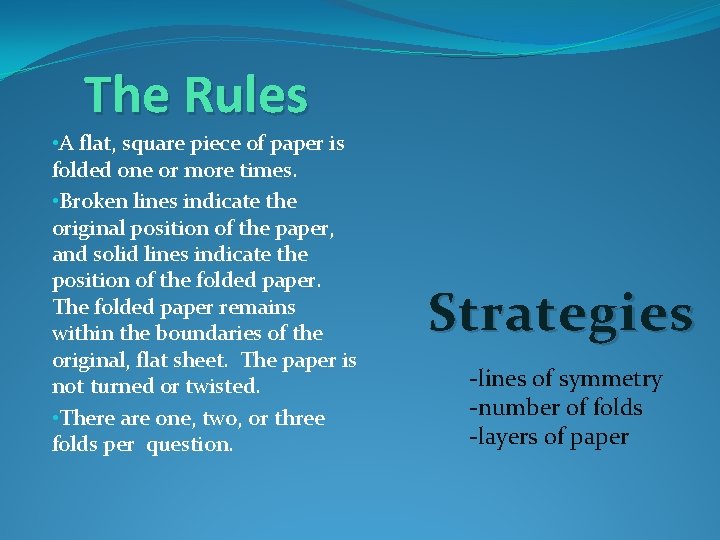 The Rules

•A flat, square piece of paper is folded one or more times.

•Broken lines indicate the original position of the paper, and solid lines indicate the position of the folded paper. The folded paper remains within the boundaries of the original, flat sheet. The paper is not turned or twisted.

•There are one, two, or three folds per question.

Strategies

-lines of symmetry
-number of folds
-layers of paper